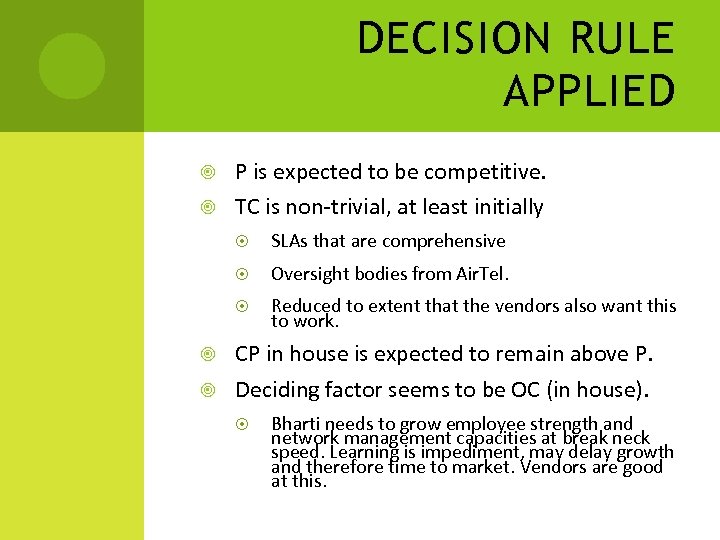 DECISION RULE APPLIED

P is expected to be competitive.

TC is non-trivial, at least initially

SLAs that are comprehensive

Oversight bodies from AirTel.

Reduced to extent that the vendors also want this to work.

CP in house is expected to remain above P.

Deciding factor seems to be OC (in house).

Bharti needs to grow employee strength and network management capacities at break neck speed. Learning is impediment, may delay growth and therefore time to market. Vendors are good at this.